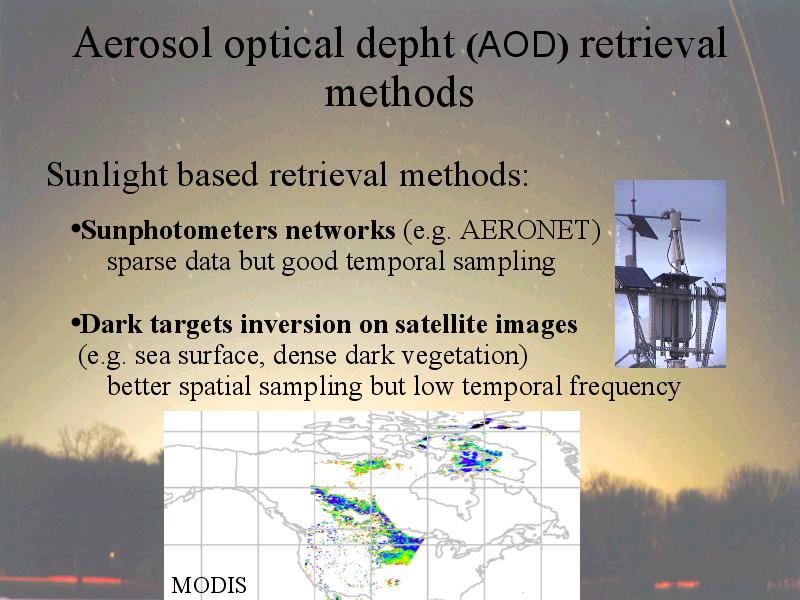 Aerosol optical depht (AOD) retrieval methods

Sunlight based retrieval methods:

•Sunphotometers networks (e.g. AERONET) sparse data but good temporal sampling

•Dark targets inversion on satellite images (e.g. sea surface, dense dark vegetation) better spatial sampling but low temporal frequency

MODIS